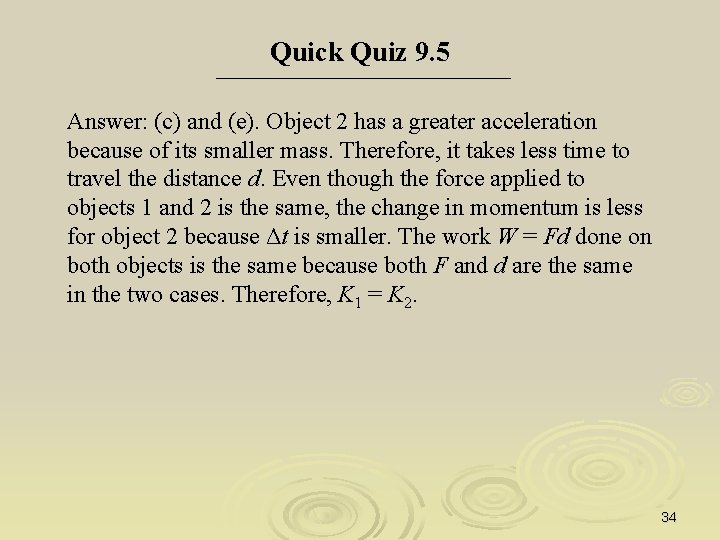 Quick Quiz 9.5

Answer: (c) and (e). Object 2 has a greater acceleration because of its smaller mass. Therefore, it takes less time to travel the distance $d$. Even though the force applied to objects 1 and 2 is the same, the change in momentum is less for object 2 because $\Delta t$ is smaller. The work $W = Fd$ done on both objects is the same because both $F$ and $d$ are the same in the two cases. Therefore, $K_1 = K_2$.

34